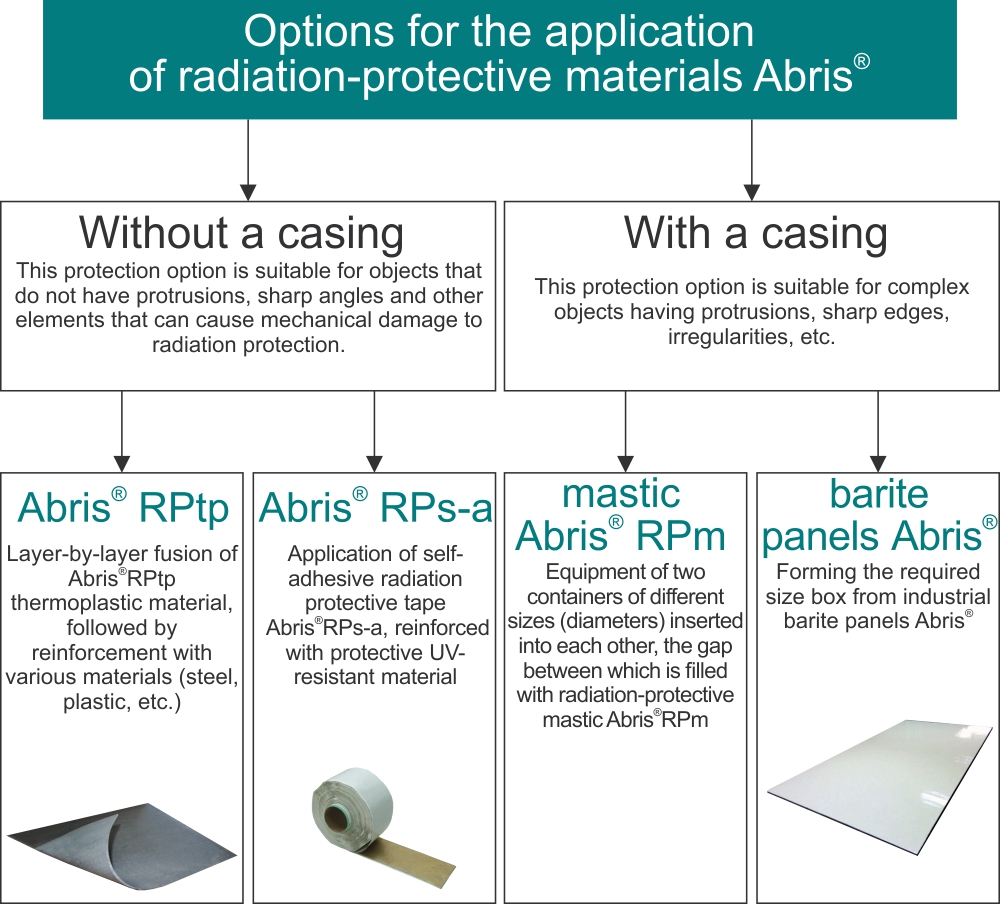 Options for the application of radiation-protective materials Abris®

Without a casing
This protection option is suitable for objects that do not have protrusions, sharp angles and other elements that can cause mechanical damage to radiation protection.

With a casing
This protection option is suitable for complex objects having protrusions, sharp edges, irregularities, etc.

Abris® RPtp
Layer-by-layer fusion of Abris®RPtp thermoplastic material, followed by reinforcement with various materials (steel, plastic, etc.)

Abris® RPs-a
Application of self-adhesive radiation protective tape Abris®RPs-a, reinforced with protective UV-resistant material

mastic Abris® RPm
Equipment of two containers of different sizes (diameters) inserted into each other, the gap between which is filled with radiation-protective mastic Abris®RPm

barite panels Abris®
Forming the required size box from industrial barite panels Abris®